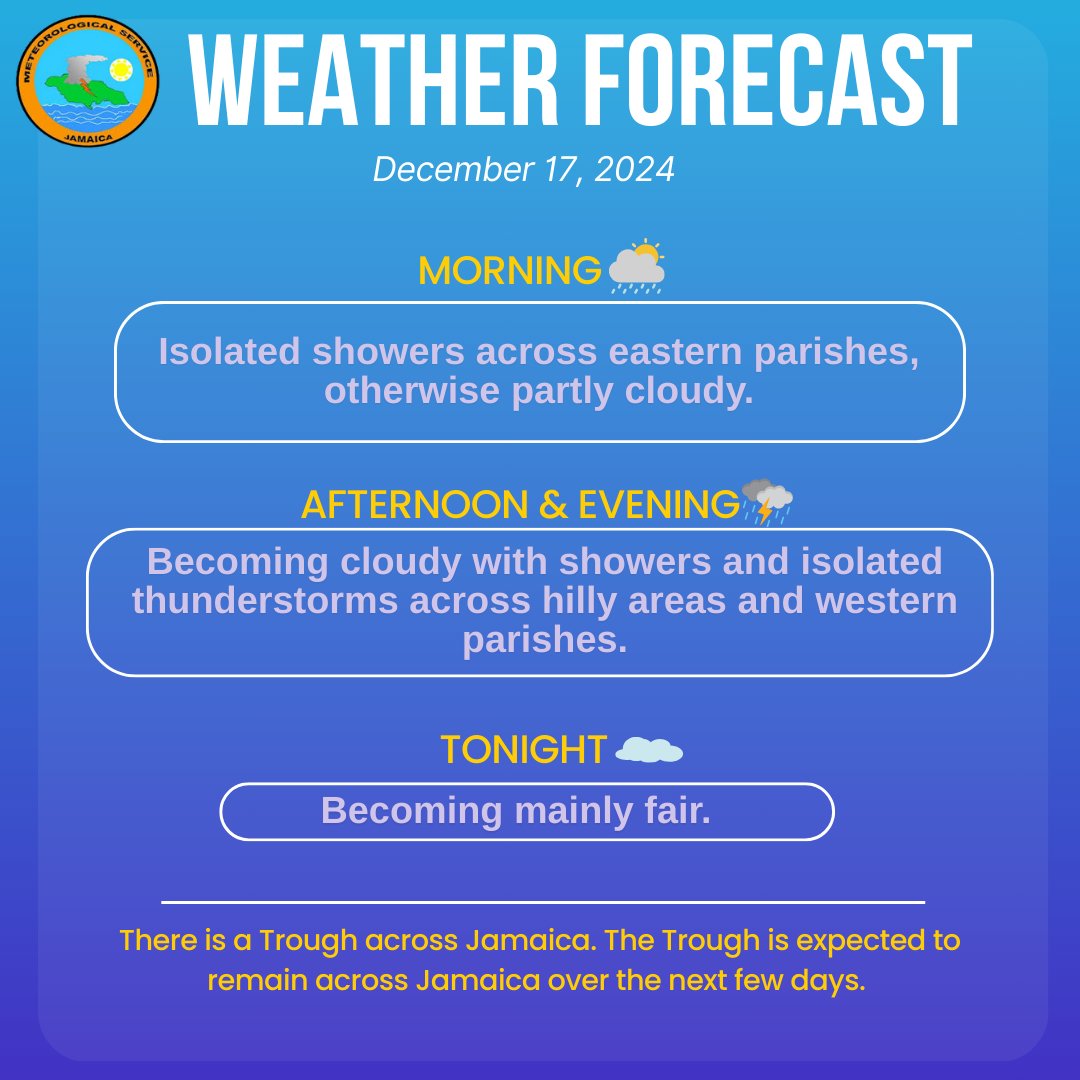 METEOROLOGICAL SERVICE
JAMAICA

WEATHER FORECAST

December 17, 2024

MORNING

Isolated showers across eastern parishes, otherwise partly cloudy.

AFTERNOON & EVENING

Becoming cloudy with showers and isolated thunderstorms across hilly areas and western parishes.

TONIGHT

Becoming mainly fair.

There is a Trough across Jamaica. The Trough is expected to remain across Jamaica over the next few days.